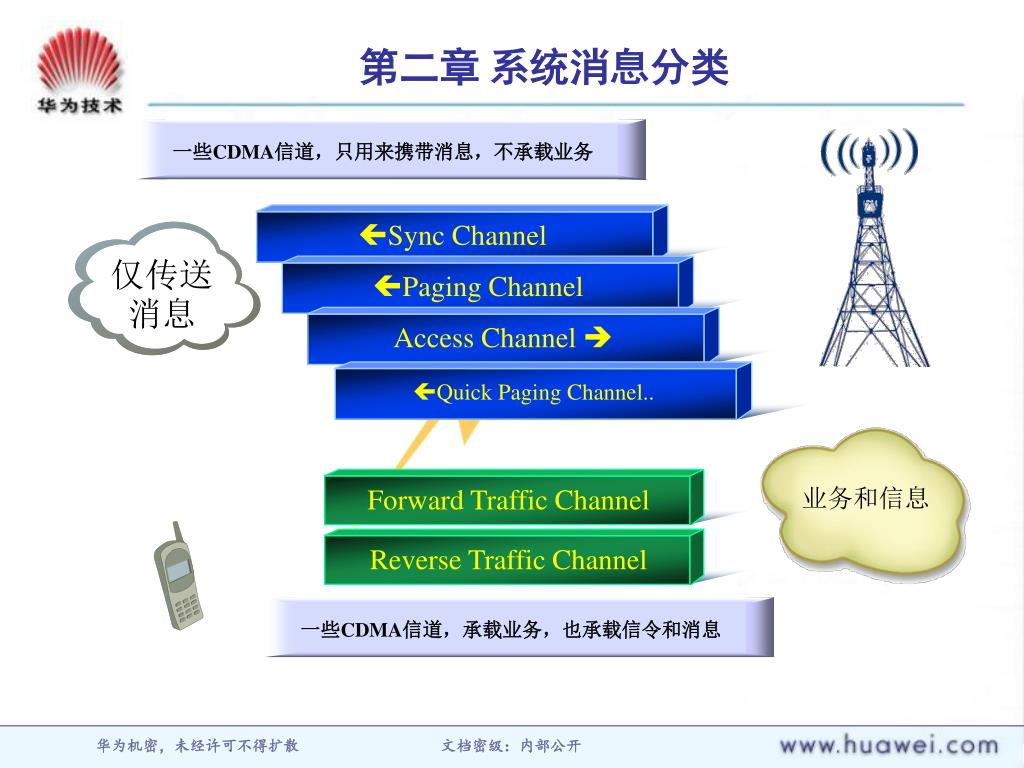 华为技术

第二章 系统消息分类

一些CDMA信道，只用来携带消息，不承载业务

仅传送消息

←Sync Channel

←Paging Channel

Access Channel →

←Quick Paging Channel..

Forward Traffic Channel

Reverse Traffic Channel

业务和信息

一些CDMA信道，承载业务，也承载信令和消息

华为机密，未经许可不得扩散

文档密级：内部公开

www.huawei.com